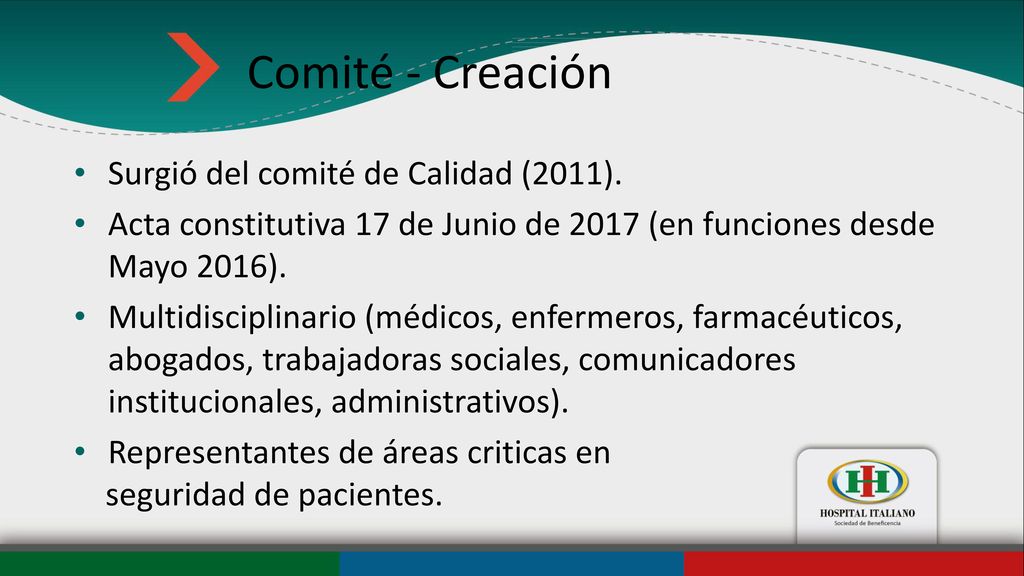 Comité - Creación

• Surgió del comité de Calidad (2011).
• Acta constitutiva 17 de Junio de 2017 (en funciones desde Mayo 2016).
• Multidisciplinario (médicos, enfermeros, farmacéuticos, abogados, trabajadoras sociales, comunicadores institucionales, administrativos).
• Representantes de áreas criticas en seguridad de pacientes.

HH
HOSPITAL ITALIANO
Sociedad de Beneficencia